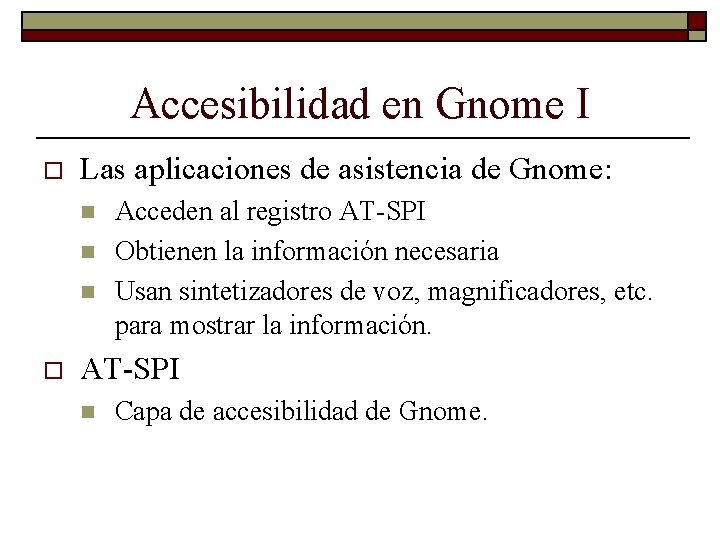 Accesibilidad en Gnome I

Las aplicaciones de asistencia de Gnome:

Acceden al registro AT-SPI

Obtienen la información necesaria

Usan sintetizadores de voz, magnificadores, etc. para mostrar la información.

AT-SPI

Capa de accesibilidad de Gnome.